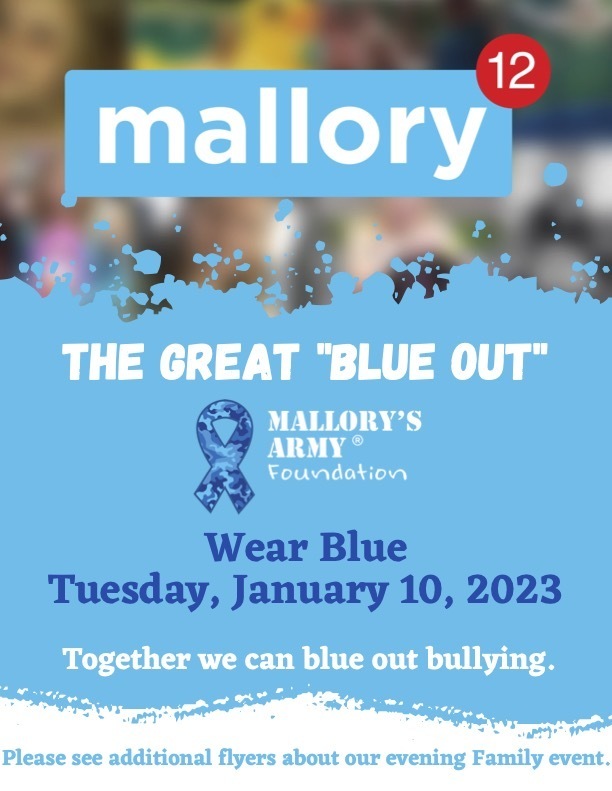 mallory 12

THE GREAT "BLUE OUT"

MALLORY'S ARMY ® Foundation

Wear Blue
Tuesday, January 10, 2023

Together we can blue out bullying.

Please see additional flyers about our evening Family event.